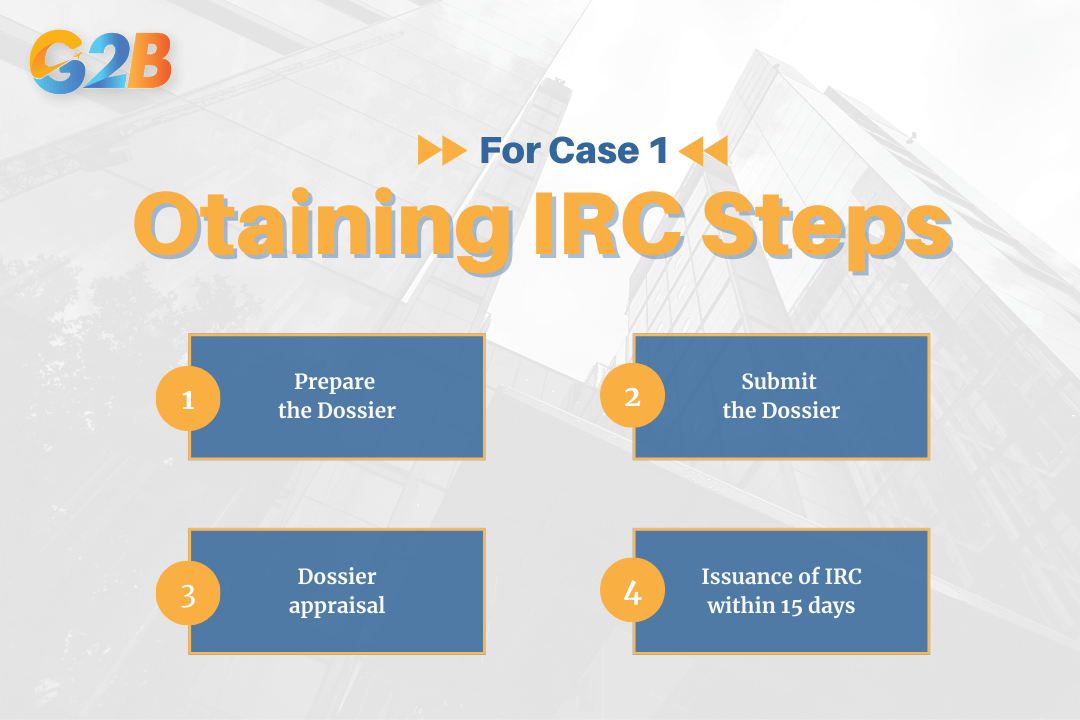 G2B

For Case 1

Otaining IRC Steps

1 Prepare the Dossier

2 Submit the Dossier

3 Dossier appraisal

4 Issuance of IRC within 15 days